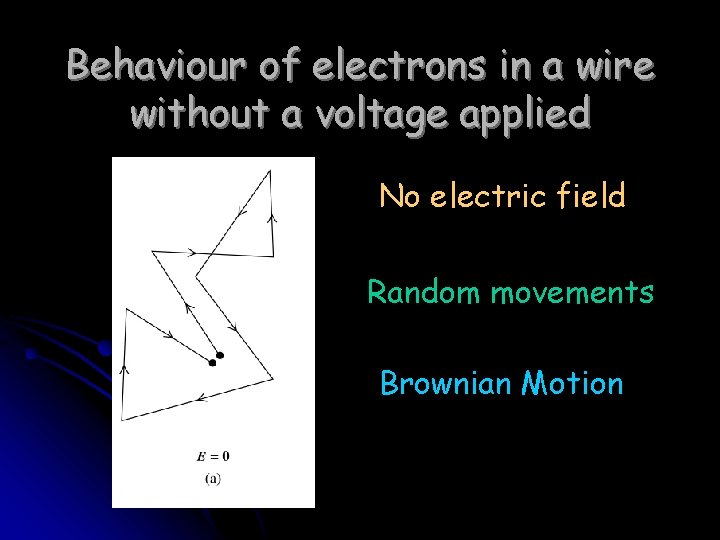 Behaviour of electrons in a wire without a voltage applied

$E = 0$
(a)

No electric field

Random movements

Brownian Motion